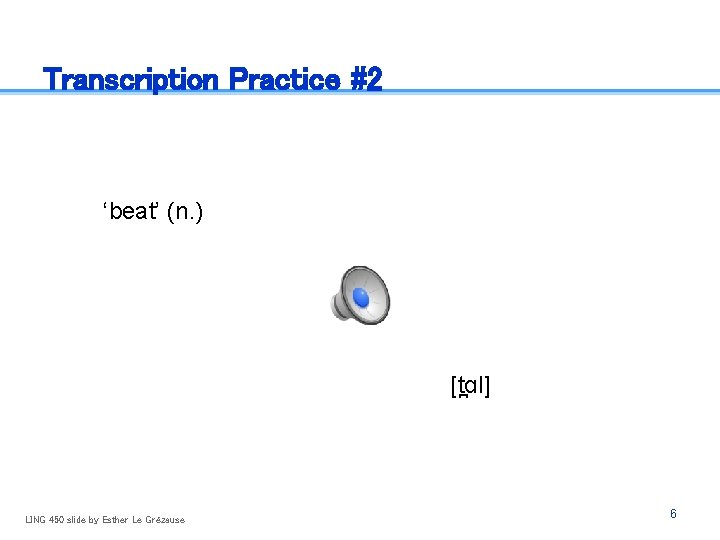 Transcription Practice #2

‘beat’ (n.)

[t̪ɑl]

LING 450 slide by Esther Le Grézause

6